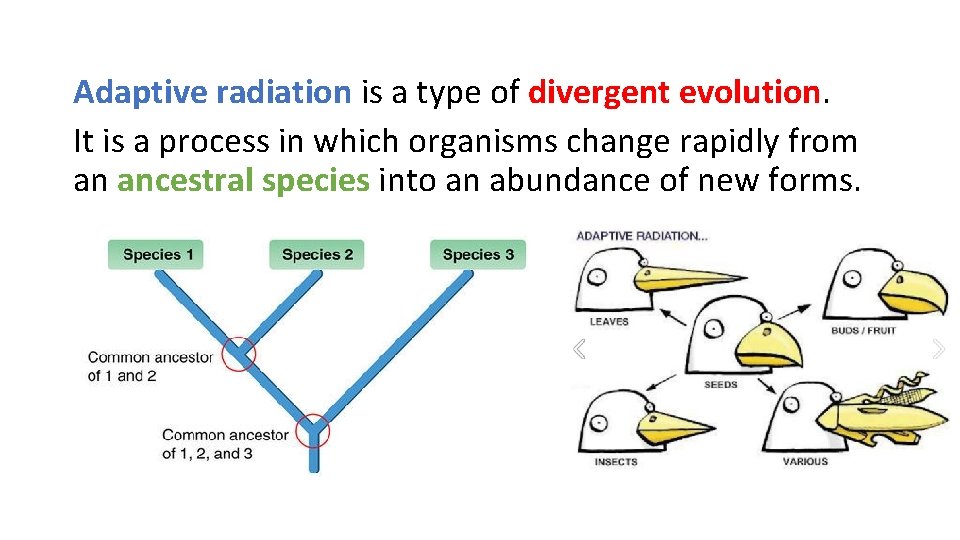 Adaptive radiation is a type of divergent evolution.

It is a process in which organisms change rapidly from an ancestral species into an abundance of new forms.

Species 1
Species 2
Species 3
Common ancestor of 1 and 2
Common ancestor of 1, 2, and 3

ADAPTIVE RADIATION...
LEAVES
BUDS / FRUIT
SEEDS
INSECTS
VARIOUS